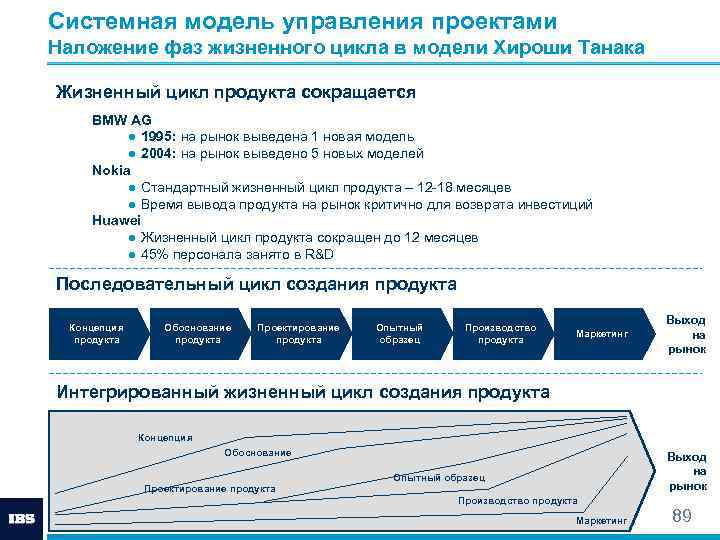 Системная модель управления проектами
Наложение фаз жизненного цикла в модели Хироши Танака

Жизненный цикл продукта сокращается

BMW AG
● 1995: на рынок выведена 1 новая модель
● 2004: на рынок выведено 5 новых моделей
Nokia
● Стандартный жизненный цикл продукта – 12-18 месяцев
● Время вывода продукта на рынок критично для возврата инвестиций
Huawei
● Жизненный цикл продукта сокращен до 12 месяцев
● 45% персонала занято в R&D

Последовательный цикл создания продукта

Концепция продукта
Обоснование продукта
Проектирование продукта
Опытный образец
Производство продукта
Маркетинг
Выход на рынок

Интегрированный жизненный цикл создания продукта

Концепция
Обоснование
Проектирование продукта
Опытный образец
Производство продукта
Маркетинг
Выход на рынок

IBS
89